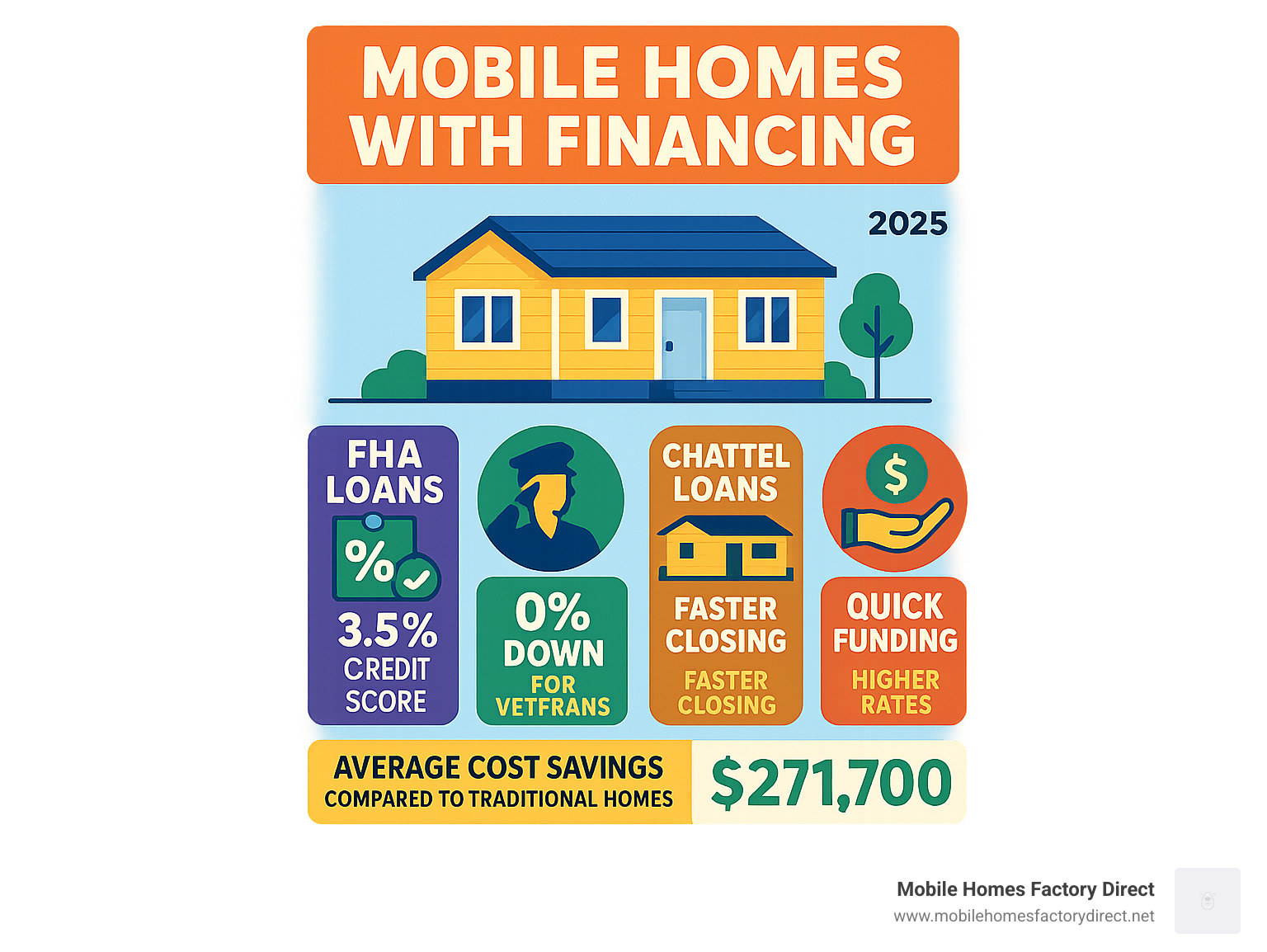 MOBILE HOMES WITH FINANCING

2025

FHA LOANS

%

3.5% CREDIT SCORE

0% DOWN FOR VETFRANS

CHATTEL LOANS

FASTER CLOSING

FASTER CLOSING

$

QUICK FUNDING

HIGHER RATES

AVERAGE COST SAVINGS COMPARED TO TRADITIONAL HOMES

$271,700

Mobile Homes Factory Direct
www.mobilehomesfactorydirect.net